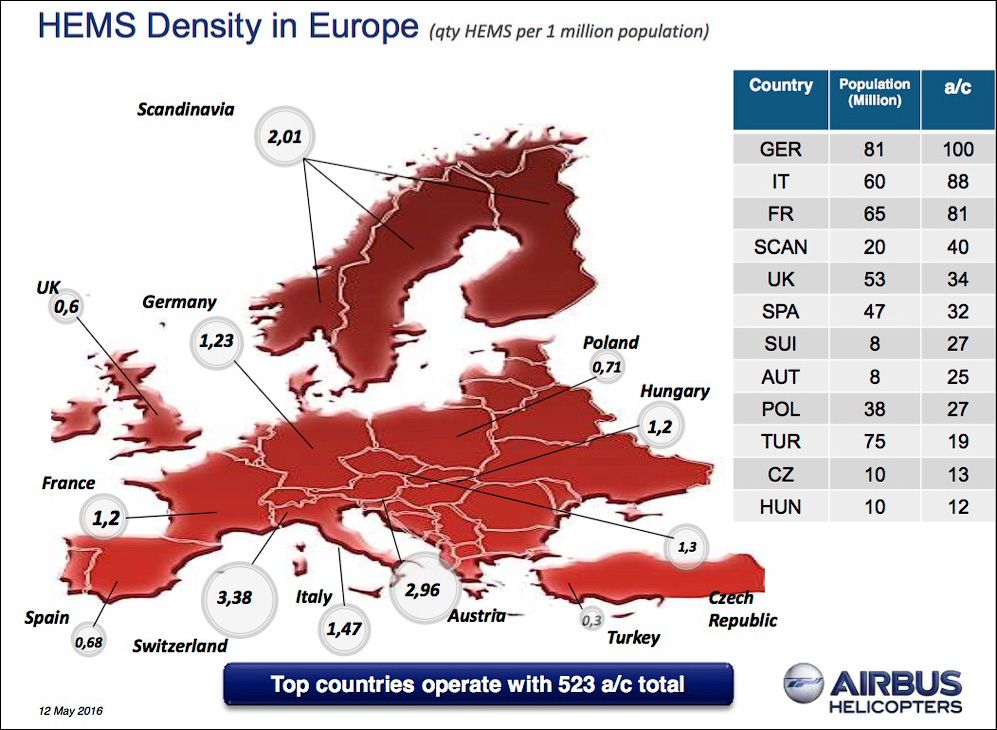 HEMS Density in Europe (qty HEMS per 1 million population)

Scandinavia
2,01

UK
0,6

Germany
1,23

Poland
0,71

Hungary
1,2

France
1,2

1,3

Spain
0,68

3,38
Switzerland

Italy
1,47

2,96
Austria

0,3
Turkey

Czech Republic

| Country | Population (Million) | a/c |
|---|---|---|
| GER | 81 | 100 |
| IT | 60 | 88 |
| FR | 65 | 81 |
| SCAN | 20 | 40 |
| UK | 53 | 34 |
| SPA | 47 | 32 |
| SUI | 8 | 27 |
| AUT | 8 | 25 |
| POL | 38 | 27 |
| TUR | 75 | 19 |
| CZ | 10 | 13 |
| HUN | 10 | 12 |

Top countries operate with 523 a/c total

12 May 2016

AIRBUS HELICOPTERS